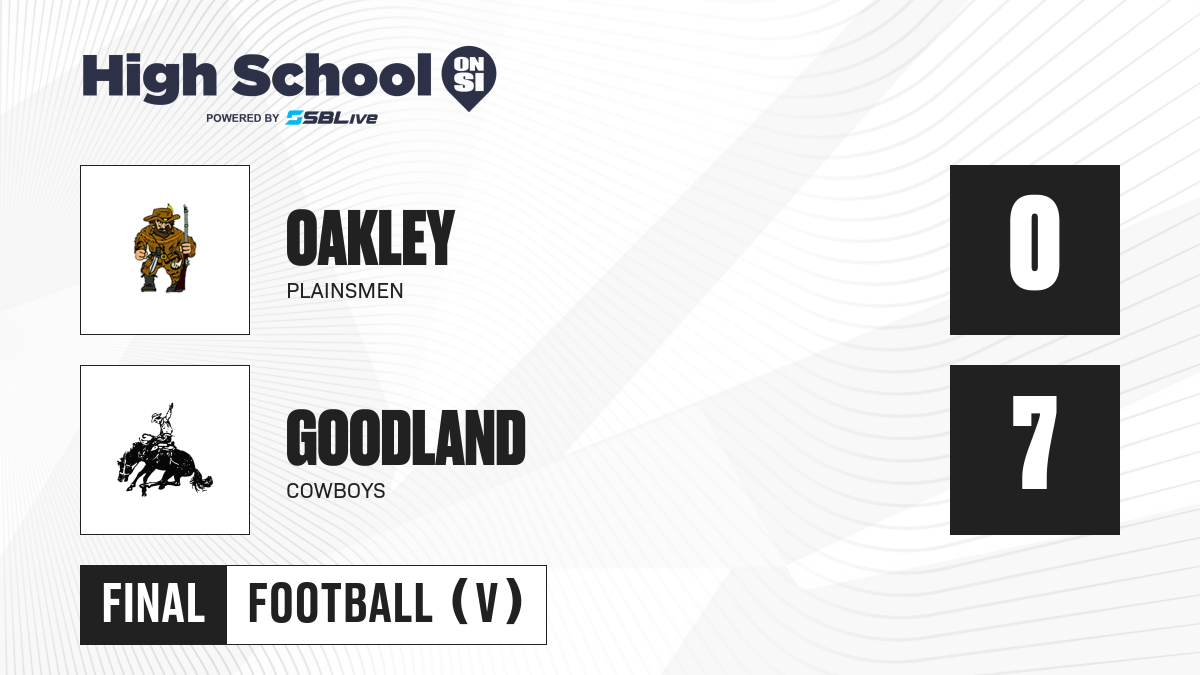 High School ON SI
POWERED BY SBLive

OAKLEY
PLAINSMEN

0

GOODLAND
COWBOYS

7

FINAL FOOTBALL (V)